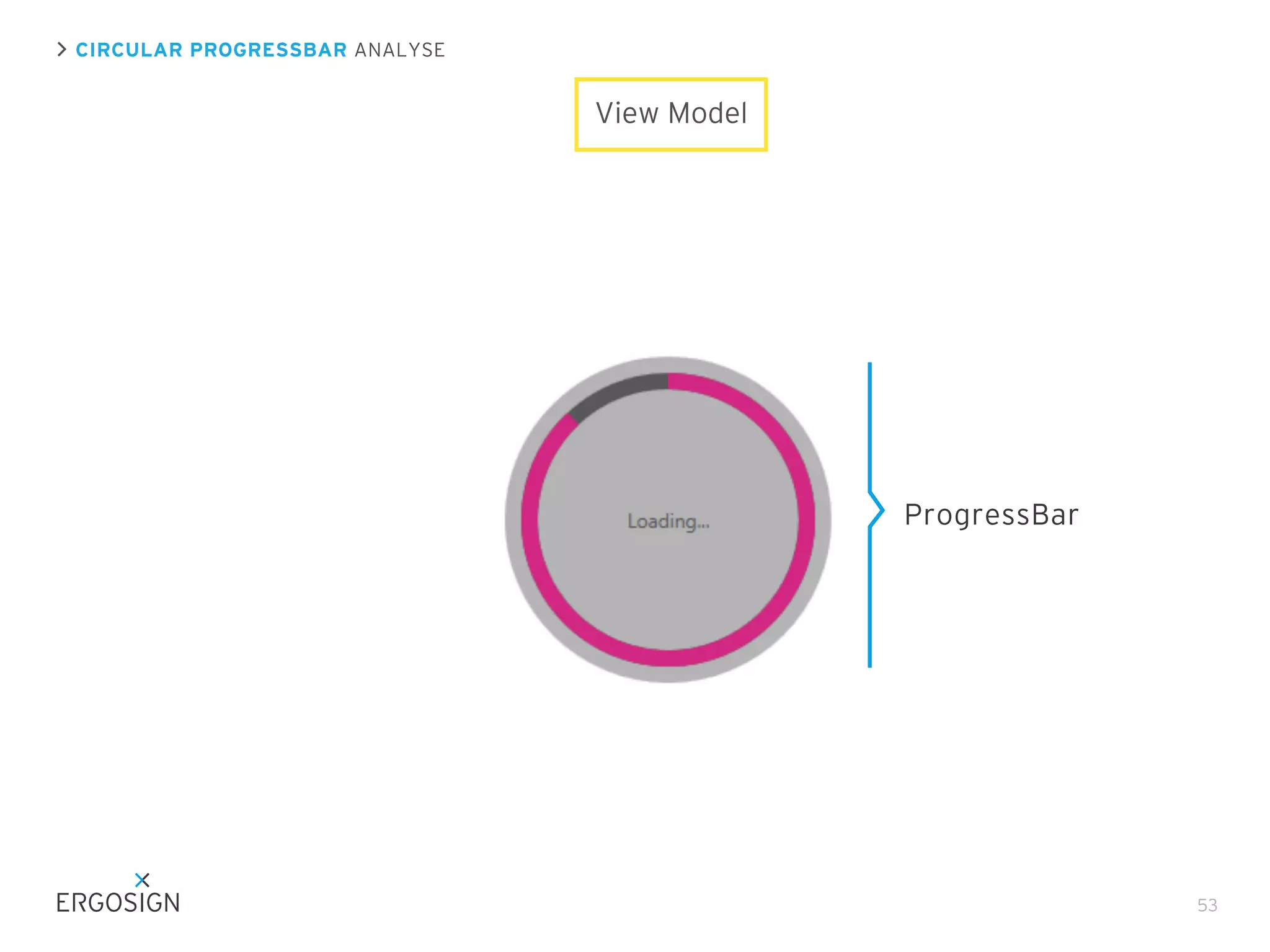 > CIRCULAR PROGRESSBAR ANALYSE

View Model

Loading...

ProgressBar

ERGOSIGN

53